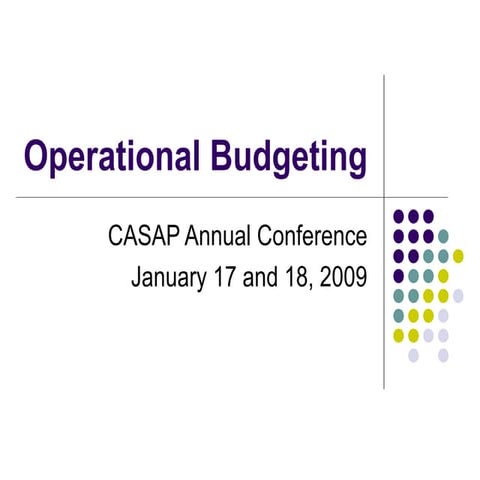 Operational Budgeting

CASAP Annual Conference
January 17 and 18, 2009